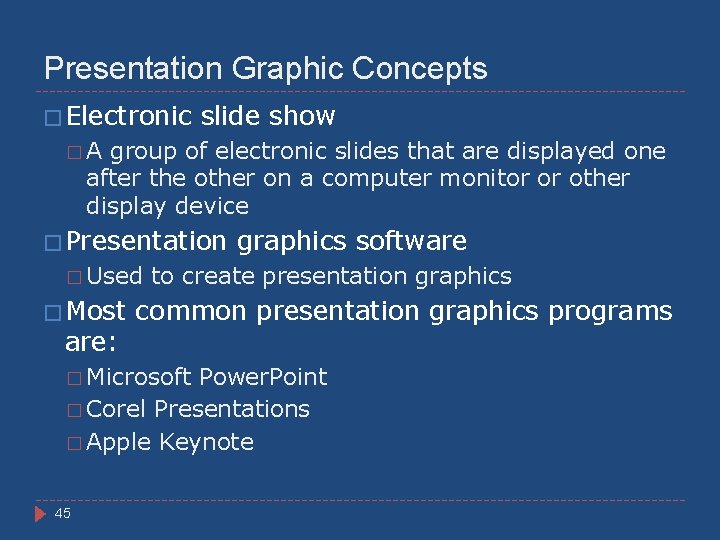 Presentation Graphic Concepts

□ Electronic slide show

□ A group of electronic slides that are displayed one after the other on a computer monitor or other display device

□ Presentation graphics software

□ Used to create presentation graphics

□ Most common presentation graphics programs are:

□ Microsoft PowerPoint

□ Corel Presentations

□ Apple Keynote

45